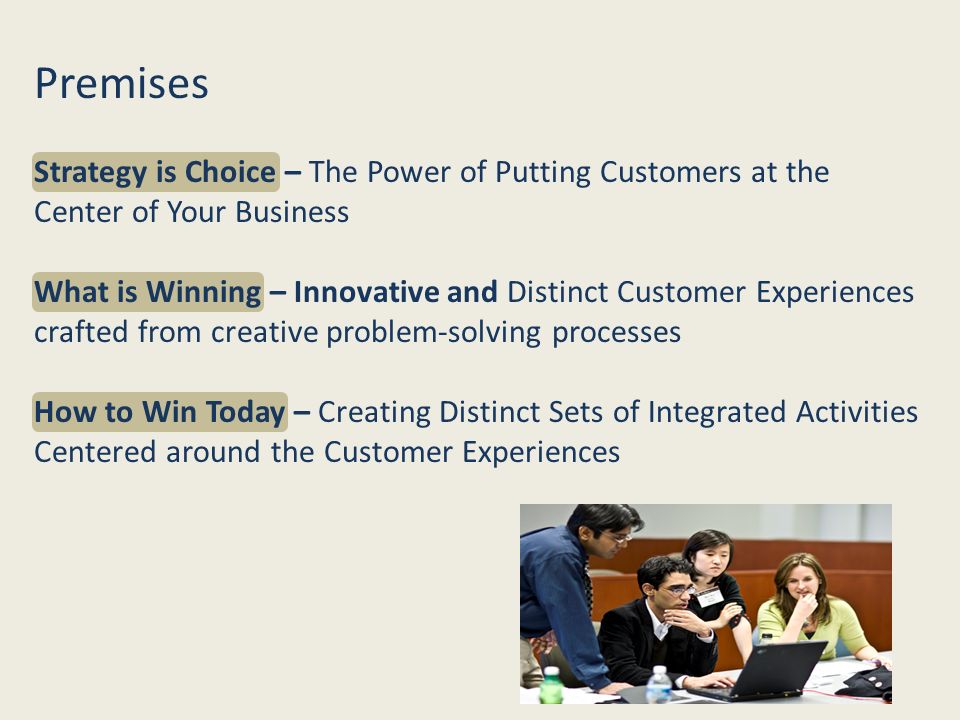 Premises

Strategy is Choice – The Power of Putting Customers at the Center of Your Business

What is Winning – Innovative and Distinct Customer Experiences crafted from creative problem-solving processes

How to Win Today – Creating Distinct Sets of Integrated Activities Centered around the Customer Experiences